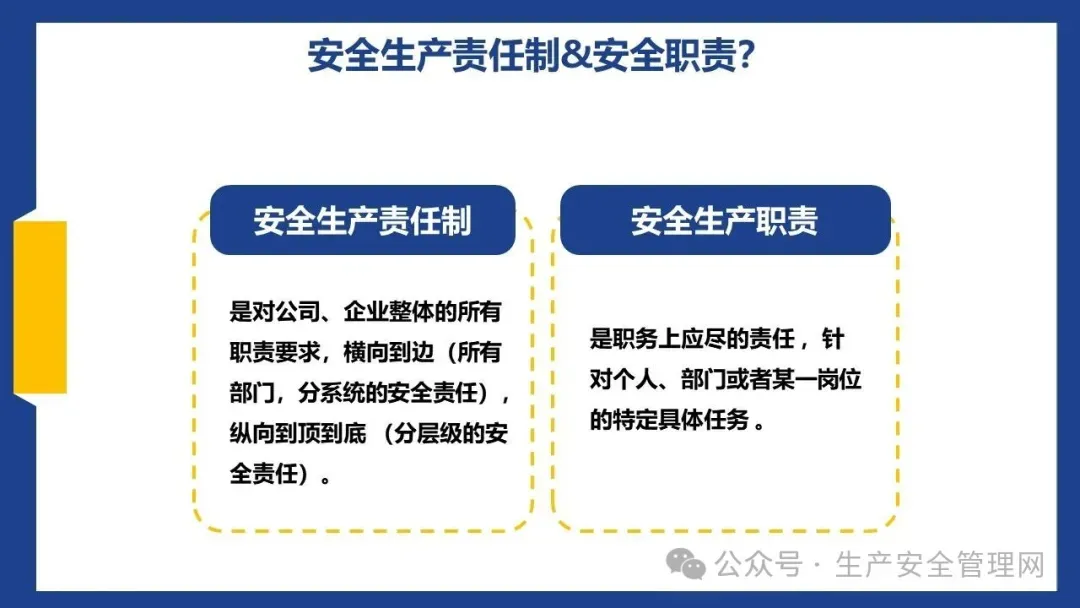 安全生产责任制&安全职责?

安全生产责任制

是对公司、企业整体的所有职责要求，横向到边（所有部门，分系统的安全责任），纵向到顶到底（分层级的安全责任）。

安全生产职责

是职务上应尽的责任，针对个人、部门或者某一岗位的特定具体任务。

公众号 · 生产安全管理网